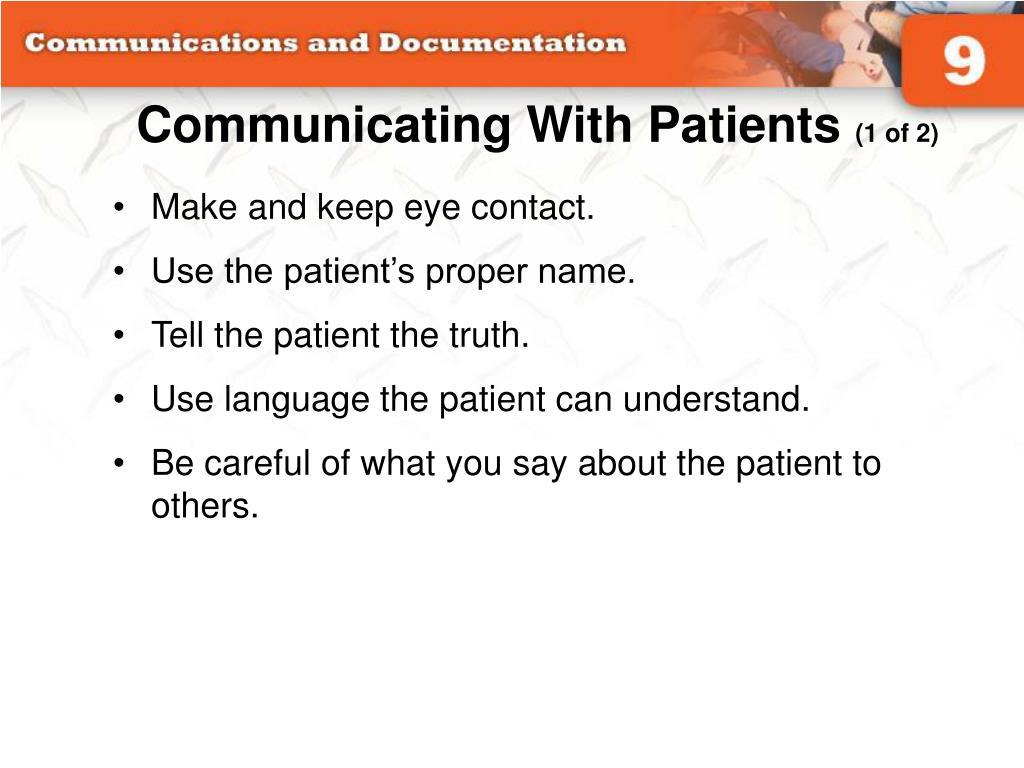 Communications and Documentation

9

Communicating With Patients (1 of 2)

• Make and keep eye contact.

• Use the patient’s proper name.

• Tell the patient the truth.

• Use language the patient can understand.

• Be careful of what you say about the patient to others.